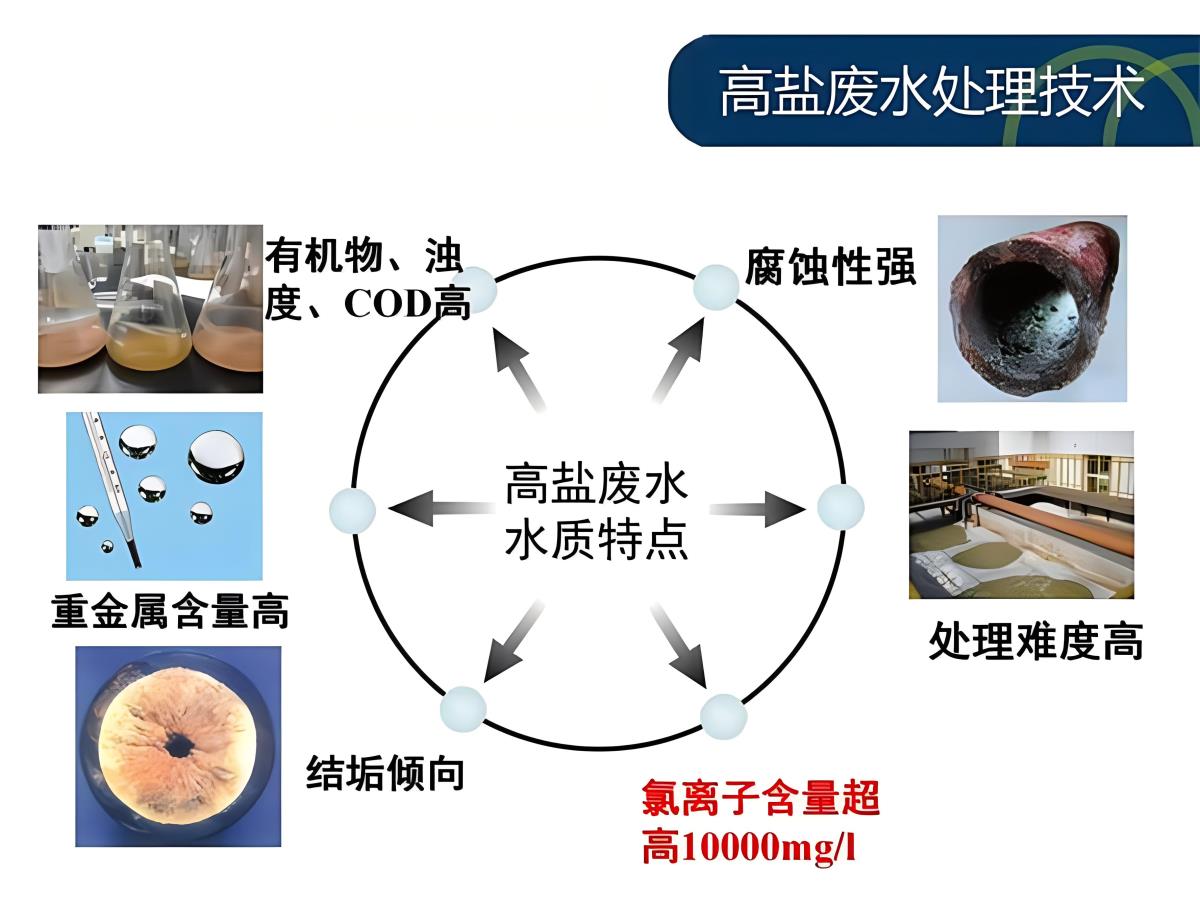 高盐废水处理技术

有机物、浊度、COD高

腐蚀性强

高盐废水
水质特点

重金属含量高

处理难度高

结垢倾向

氯离子含量超高10000mg/l